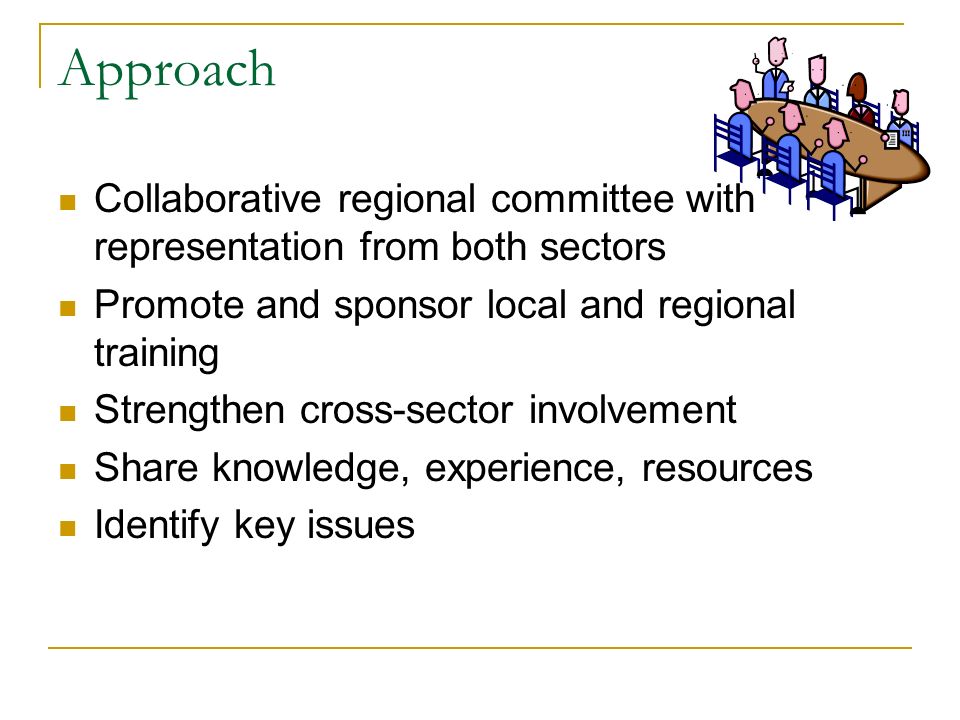 Approach

- Collaborative regional committee with representation from both sectors
- Promote and sponsor local and regional training
- Strengthen cross-sector involvement
- Share knowledge, experience, resources
- Identify key issues